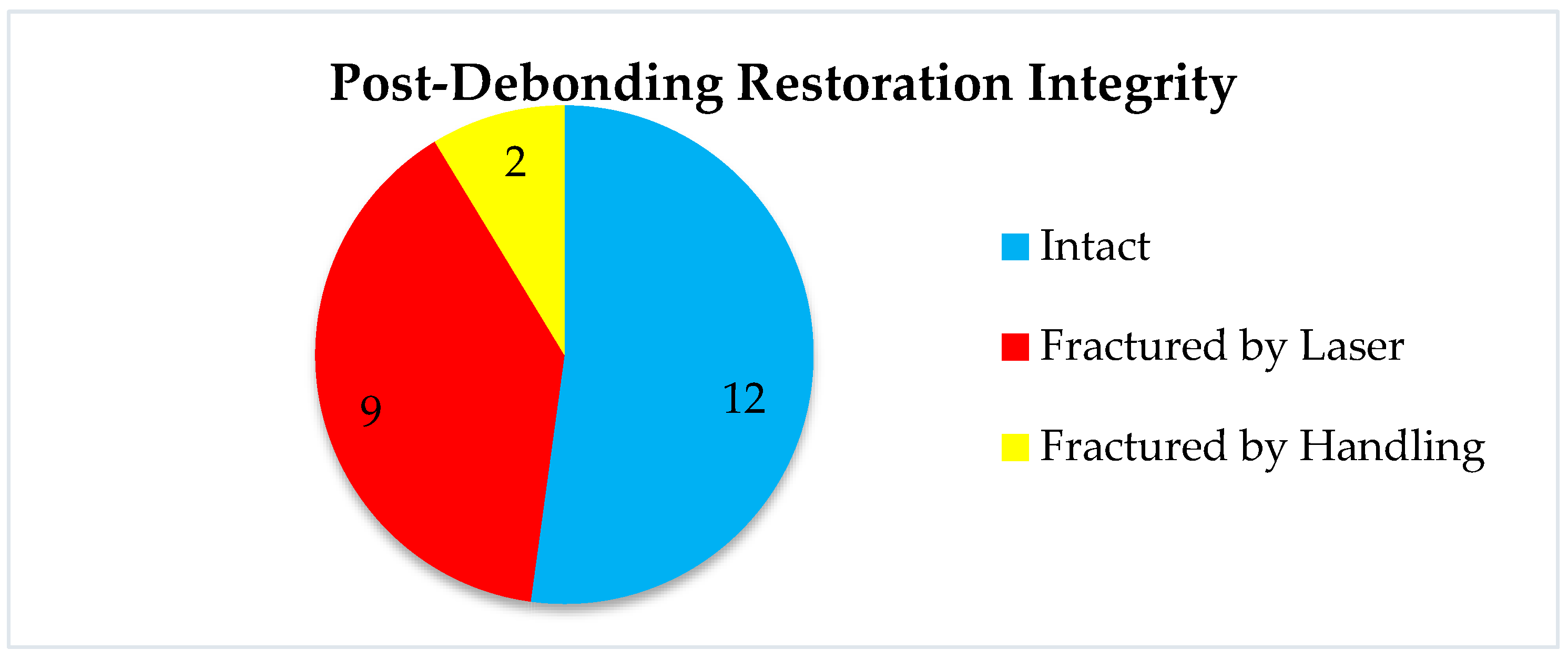 Post-Debonding Restoration Integrity

2

9

12

Intact

Fractured by Laser

Fractured by Handling